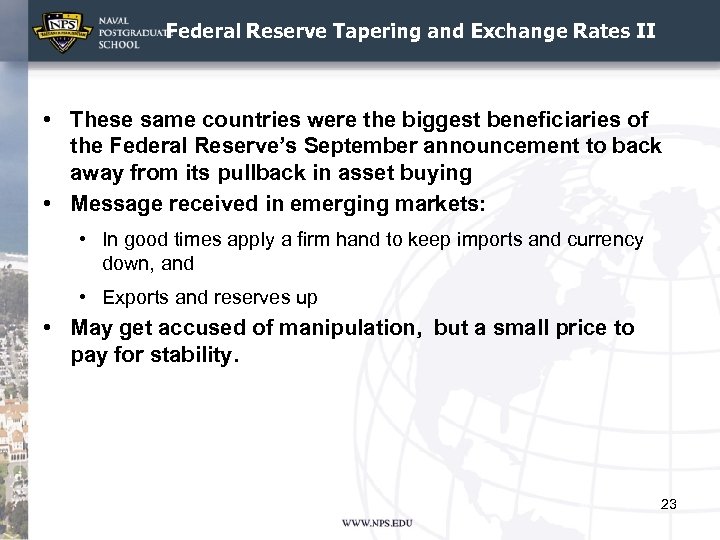 NPS

NAVAL POSTGRADUATE SCHOOL

Federal Reserve Tapering and Exchange Rates II

• These same countries were the biggest beneficiaries of the Federal Reserve's September announcement to back away from its pullback in asset buying

• Message received in emerging markets:

• In good times apply a firm hand to keep imports and currency down, and

• Exports and reserves up

• May get accused of manipulation, but a small price to pay for stability.

23

WWW.NPS.EDU